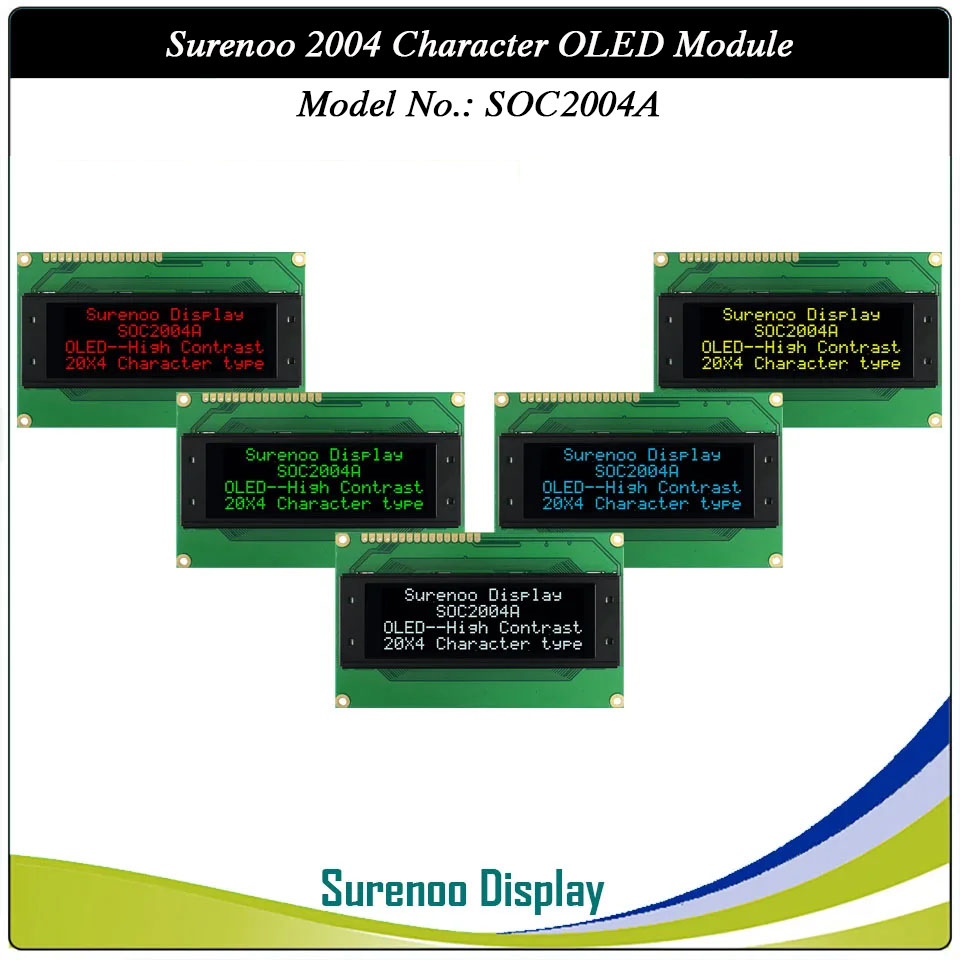 Surenoo 2004 Character OLED Module

Model No.: SOC2004A

Surenoo Display
SOC2004A
OLED--High Contrast
20X4 Character type

Surenoo Display
SOC2004A
OLED--High Contrast
20X4 Character type

Surenoo Display
SOC2004A
OLED--High Contrast
20X4 Character type

Surenoo Display
SOC2004A
OLED--High Contrast
20X4 Character type

Surenoo Display
SOC2004A
OLED--High Contrast
20X4 Character type

Surenoo Display